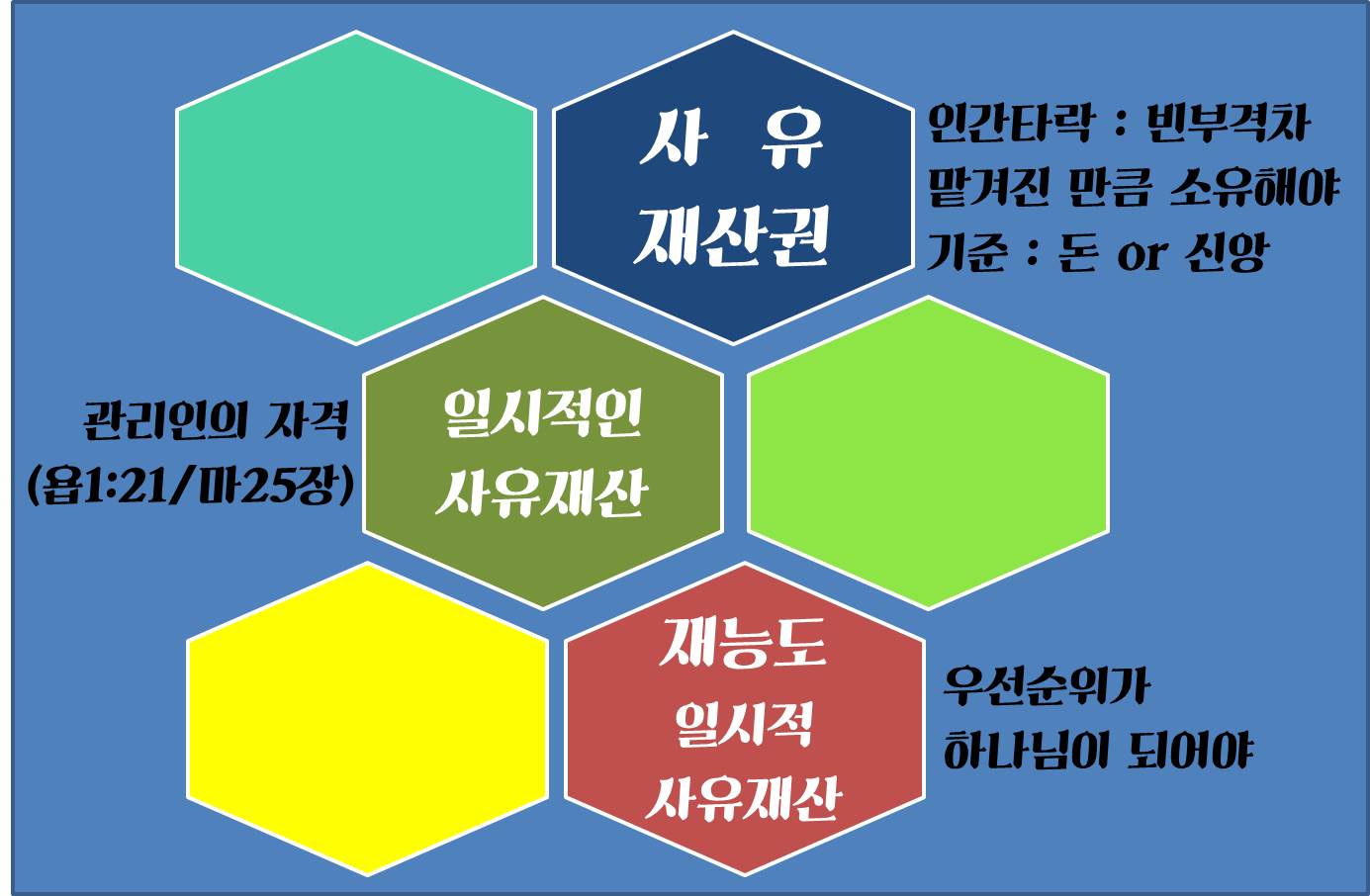 사 유
재산권

인간타락 : 빈부격차
맡겨진 만큼 소유해야
기준 : 돈 or 신앙

관리인의 자격
(욥1:21/마25장)

일시적인
사유재산

재능도
일시적
사유재산

우선순위가
하나님이 되어야